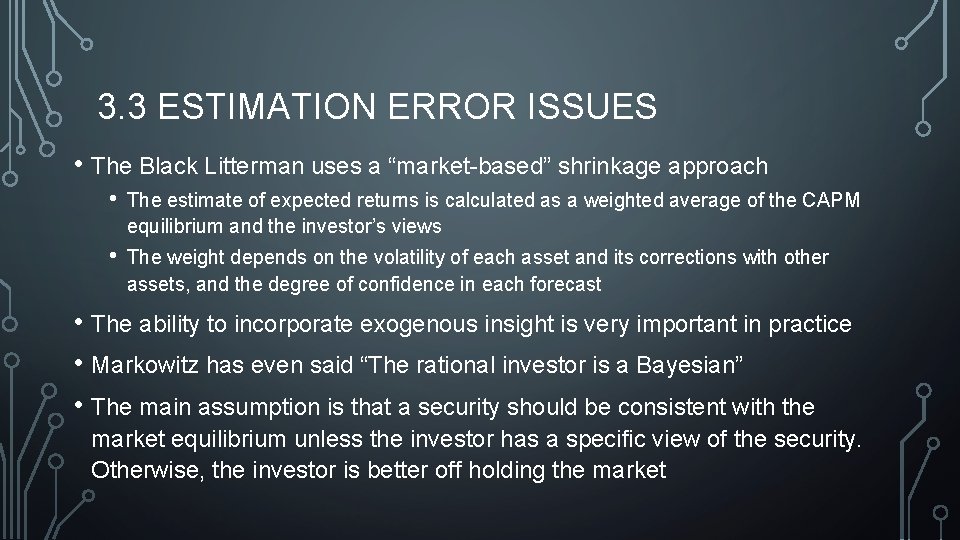 3.3 ESTIMATION ERROR ISSUES

• The Black Litterman uses a “market-based” shrinkage approach

• The estimate of expected returns is calculated as a weighted average of the CAPM equilibrium and the investor’s views

• The weight depends on the volatility of each asset and its corrections with other assets, and the degree of confidence in each forecast

• The ability to incorporate exogenous insight is very important in practice

• Markowitz has even said “The rational investor is a Bayesian”

• The main assumption is that a security should be consistent with the market equilibrium unless the investor has a specific view of the security. Otherwise, the investor is better off holding the market